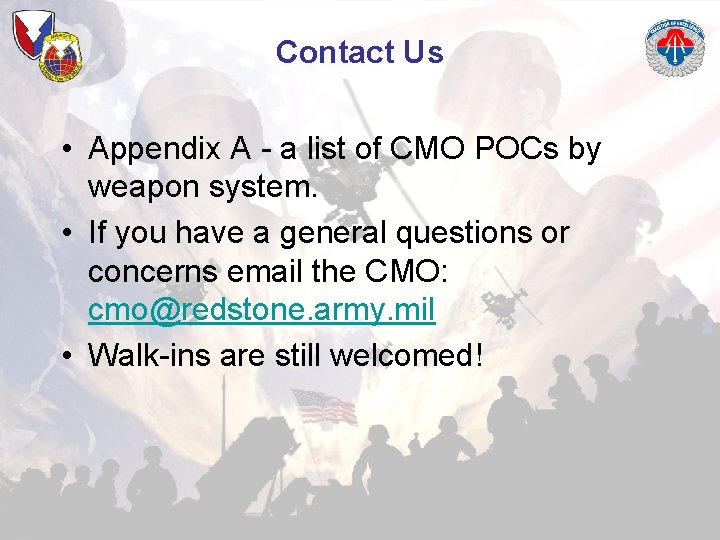 Contact Us

• Appendix A - a list of CMO POCs by weapon system.

• If you have a general questions or concerns email the CMO: cmo@redstone.army.mil

• Walk-ins are still welcomed!